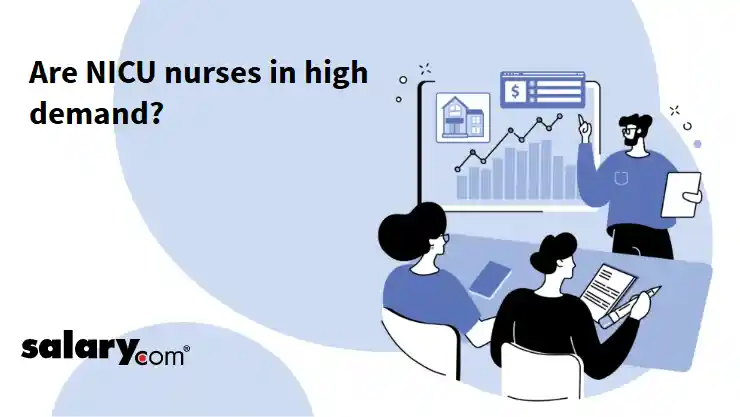 Are NICU nurses in high demand?

$

salary.com®